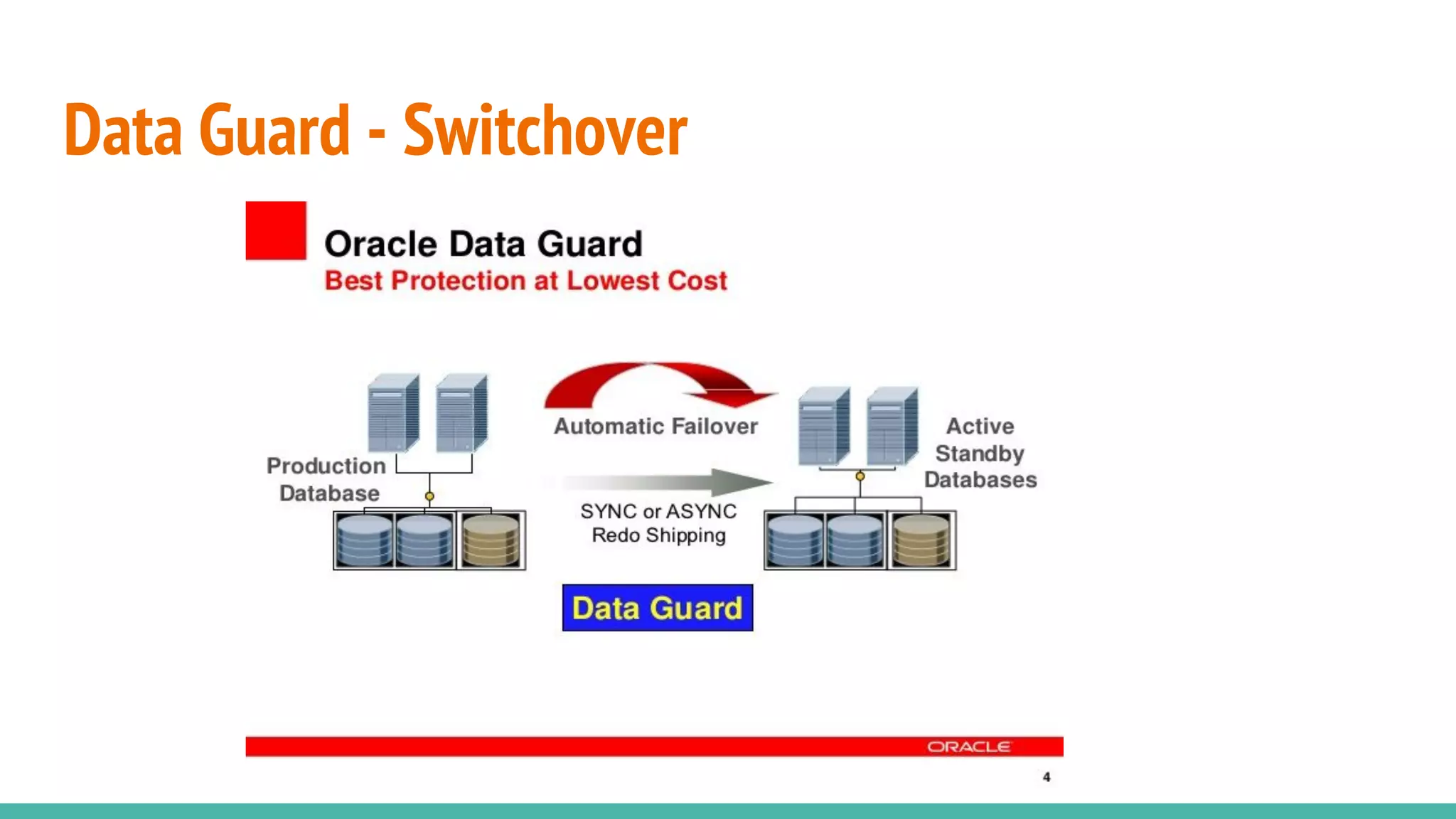 Data Guard - Switchover

Oracle Data Guard
Best Protection at Lowest Cost

Production Database

Automatic Failover

SYNC or ASYNC Redo Shipping

Active Standby Databases

Data Guard

ORACLE

4